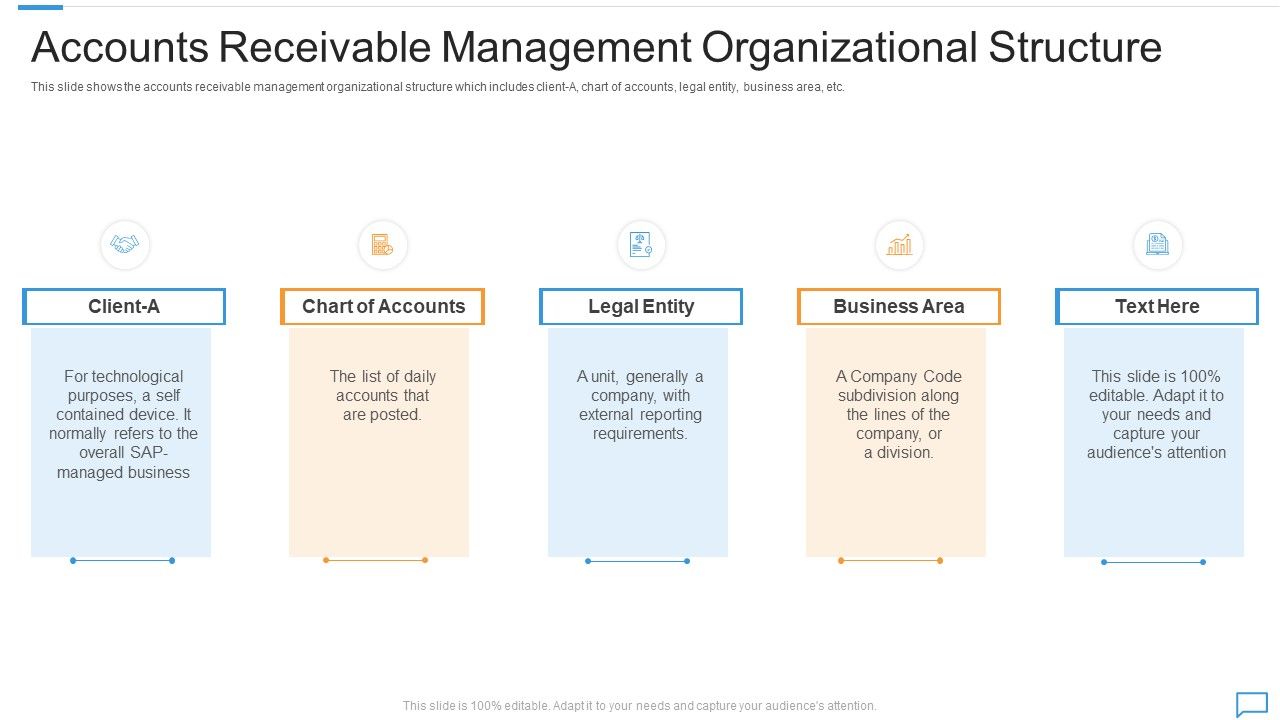 Accounts Receivable Management Organizational Structure

This slide shows the accounts receivable management organizational structure which includes client-A, chart of accounts, legal entity, business area, etc.

Client-A

For technological purposes, a self contained device. It normally refers to the overall SAP-managed business

Chart of Accounts

The list of daily accounts that are posted.

Legal Entity

A unit, generally a company, with external reporting requirements.

Business Area

A Company Code subdivision along the lines of the company, or a division.

Text Here

This slide is 100% editable. Adapt it to your needs and capture your audience's attention

This slide is 100% editable. Adapt it to your needs and capture your audience's attention.